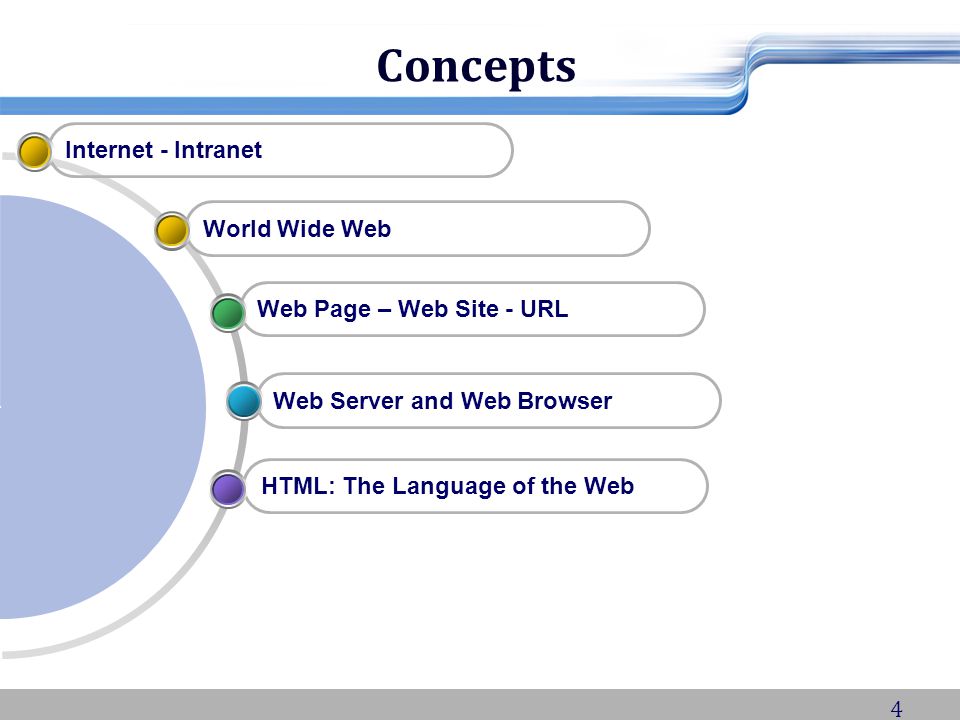 Concepts

Internet - Intranet

World Wide Web

Web Page – Web Site - URL

Web Server and Web Browser

HTML: The Language of the Web

4